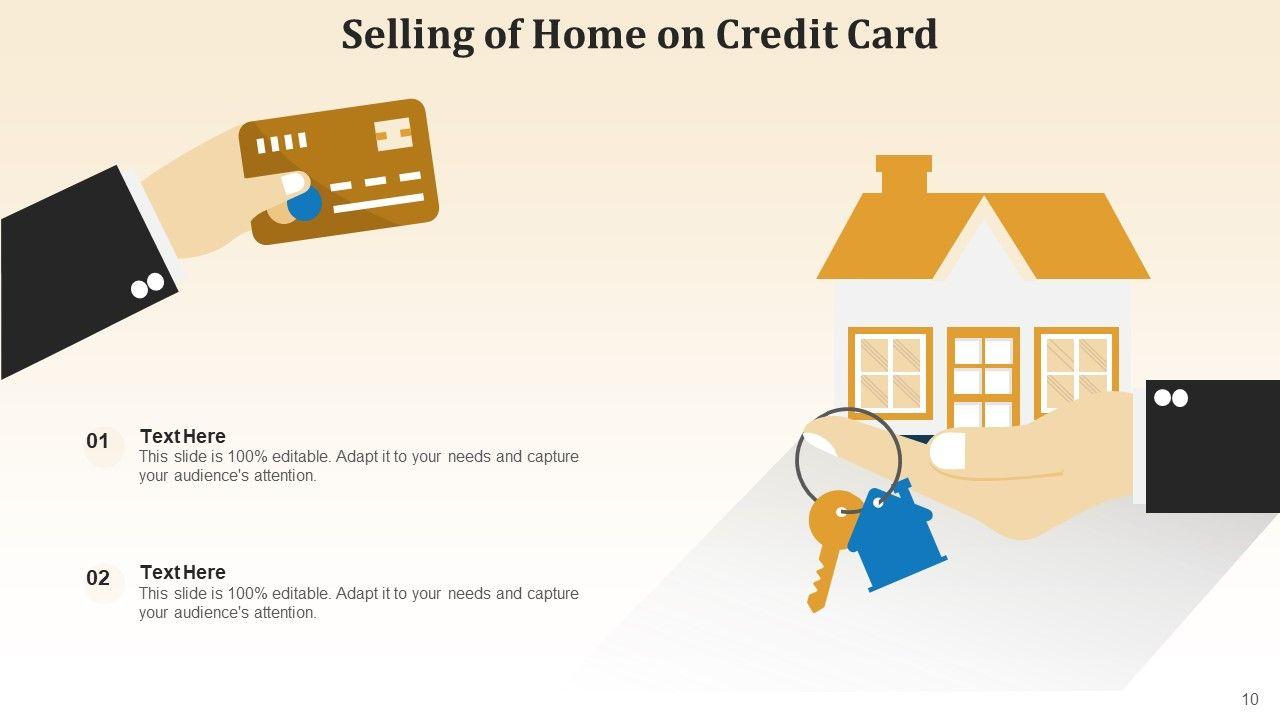 Selling of Home on Credit Card

01
Text Here
This slide is 100% editable. Adapt it to your needs and capture your audience's attention.

02
Text Here
This slide is 100% editable. Adapt it to your needs and capture your audience's attention.

10